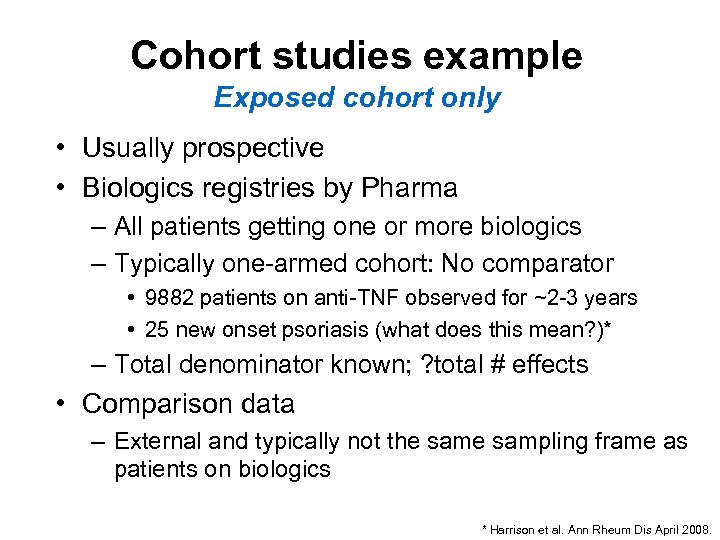 Cohort studies example
Exposed cohort only

• Usually prospective
• Biologics registries by Pharma
– All patients getting one or more biologics
– Typically one-armed cohort: No comparator
• 9882 patients on anti-TNF observed for ~2-3 years
• 25 new onset psoriasis (what does this mean?)*
– Total denominator known; ?total # effects
• Comparison data
– External and typically not the same sampling frame as patients on biologics

* Harrison et al. Ann Rheum Dis April 2008.